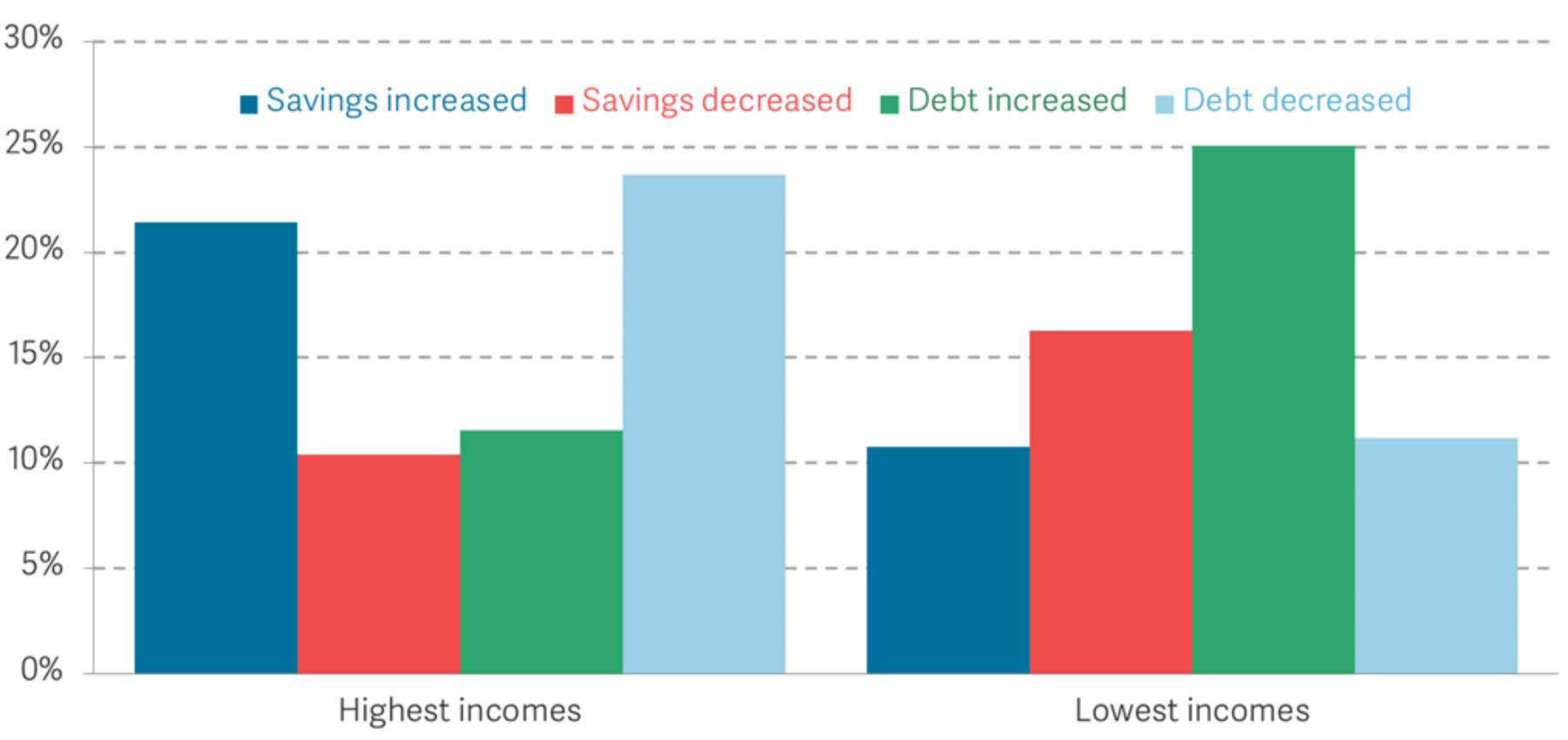 30%
25%
20%
15%
10%
5%
0%

Savings increased Savings decreased Debt increased Debt decreased

Highest incomes
Lowest incomes